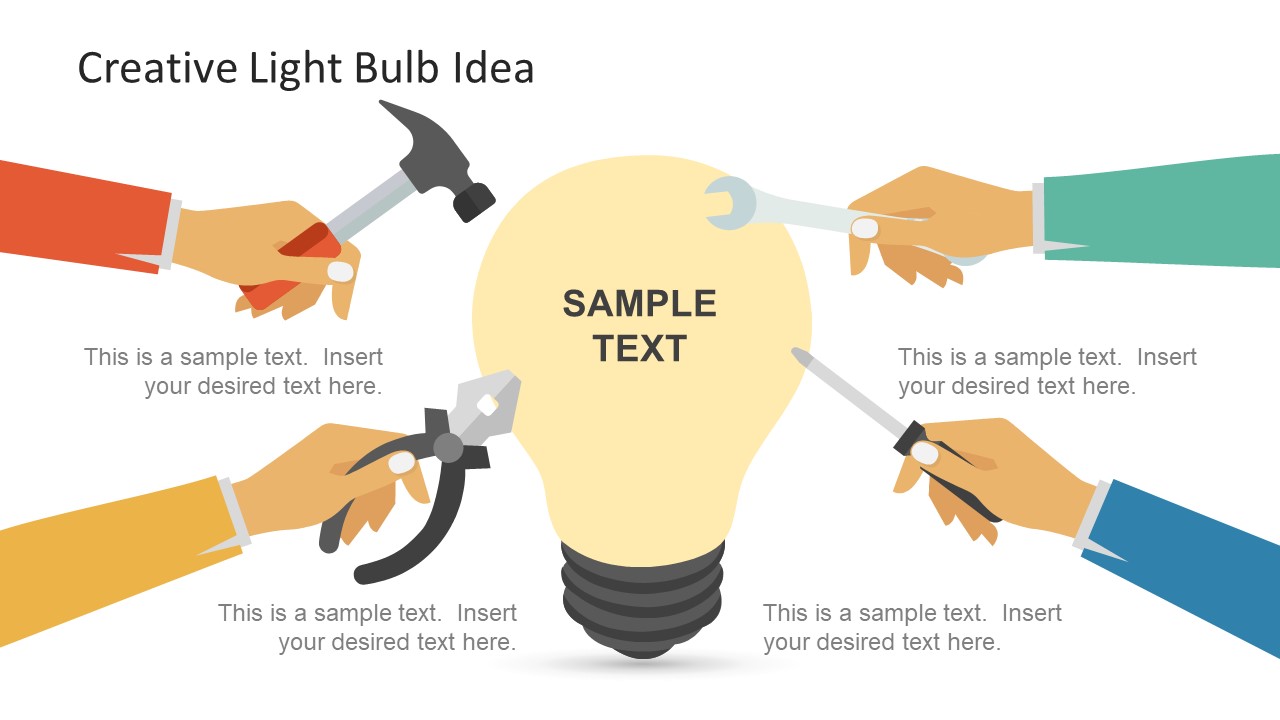 Creative Light Bulb Idea

SAMPLE TEXT

This is a sample text. Insert your desired text here.

This is a sample text. Insert your desired text here.

This is a sample text. Insert your desired text here.

This is a sample text. Insert your desired text here.